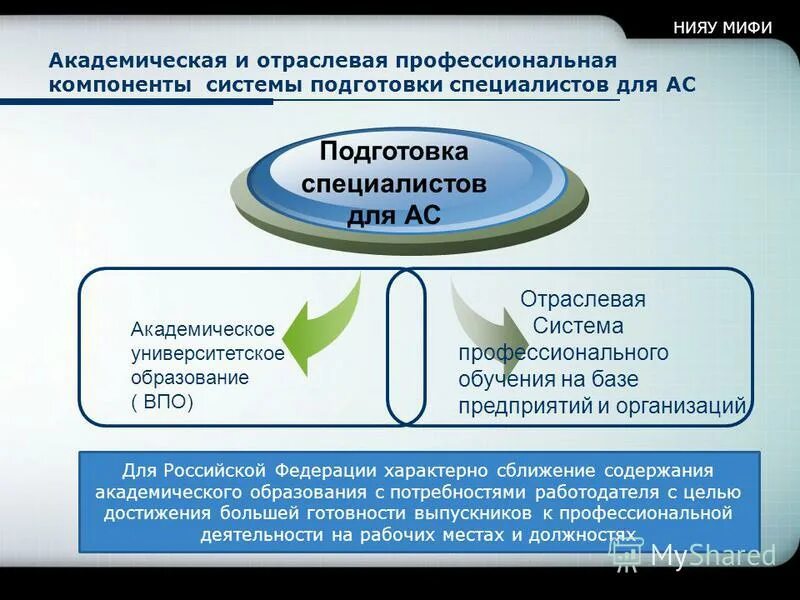 НИЯУ МИФИ

Академическая и отраслевая профессиональная компоненты системы подготовки специалистов для АС

Подготовка специалистов для АС

Академическое университетское образование ( ВПО)

Отраслевая Система профессионального обучения на базе предприятий и организаций

Для Российской Федерации характерно сближение содержания академического образования с потребностями работодателя с целью достижения большей готовности выпускников к профессиональной деятельности на рабочих местах и должностях

MyShared